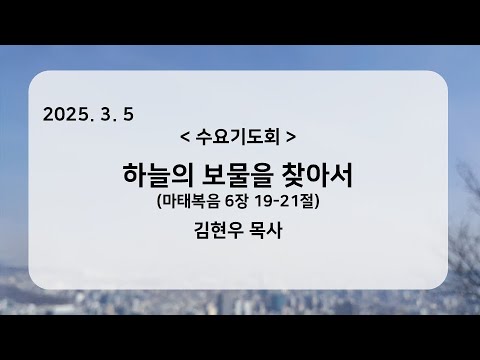 2025. 3. 5

< 수요기도회 >

하늘의 보물을 찾아서

(마태복음 6장 19-21절)

김현우 목사